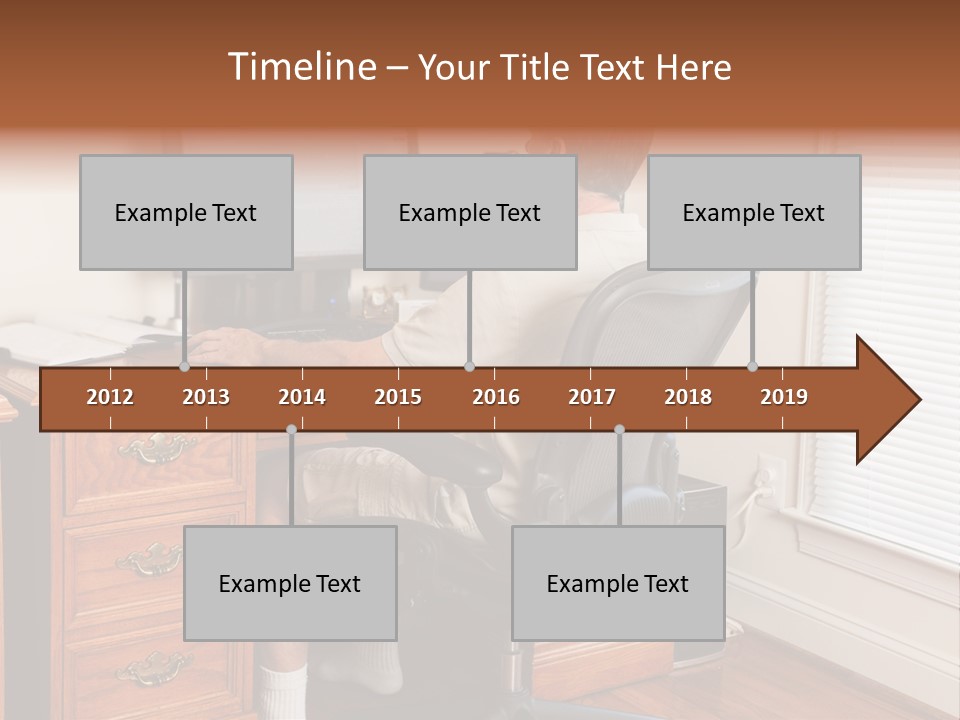 Timeline – Your Title Text Here

Example Text

Example Text

Example Text

2012 2013 2014 2015 2016 2017 2018 2019

Example Text

Example Text